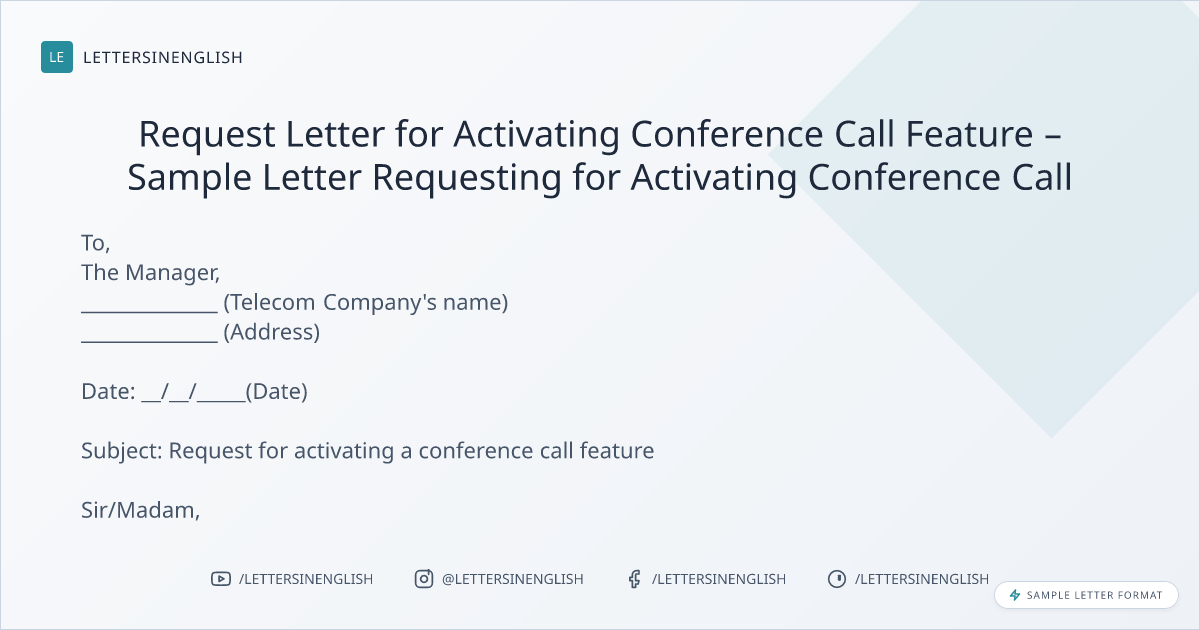 LE LETTERSINENGLISH

Request Letter for Activating Conference Call Feature – Sample Letter Requesting for Activating Conference Call

To,
The Manager,
_____________ (Telecom Company's name)
_____________ (Address)

Date: __/__/_____(Date)

Subject: Request for activating a conference call feature

Sir/Madam,

/LETTERSINENGLISH @LETTERSINENGLISH /LETTERSINENGLISH /LETTERSINENGLISH

SAMPLE LETTER FORMAT